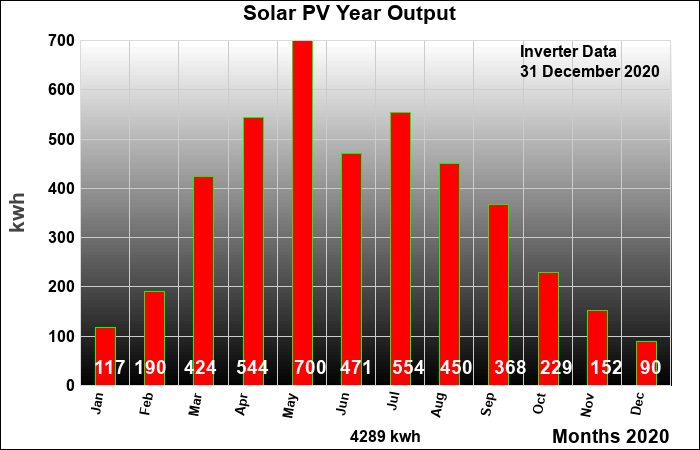 Solar PV Year Output

Inverter Data
31 December 2020

kwh

700
600
500
400
300
200
100
0

117 190 424 544 700 471 554 450 368 229 152 90

Jan Feb Mar Apr May Jun Jul Aug Sep Oct Nov Dec

4289 kwh

Months 2020